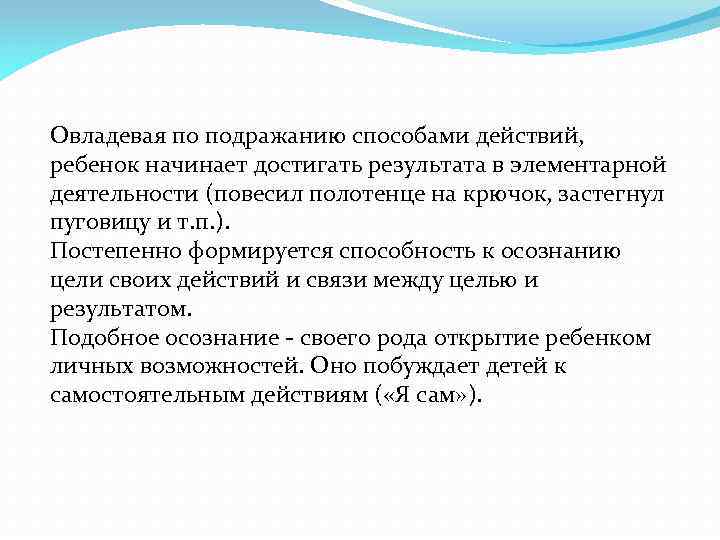 Овладевая по подражанию способами действий, ребенок начинает достигать результата в элементарной деятельности (повесил полотенце на крючок, застегнул пуговицу и т.п.).
Постепенно формируется способность к осознанию цели своих действий и связи между целью и результатом.
Подобное осознание - своего рода открытие ребенком личных возможностей. Оно побуждает детей к самостоятельным действиям («Я сам»).